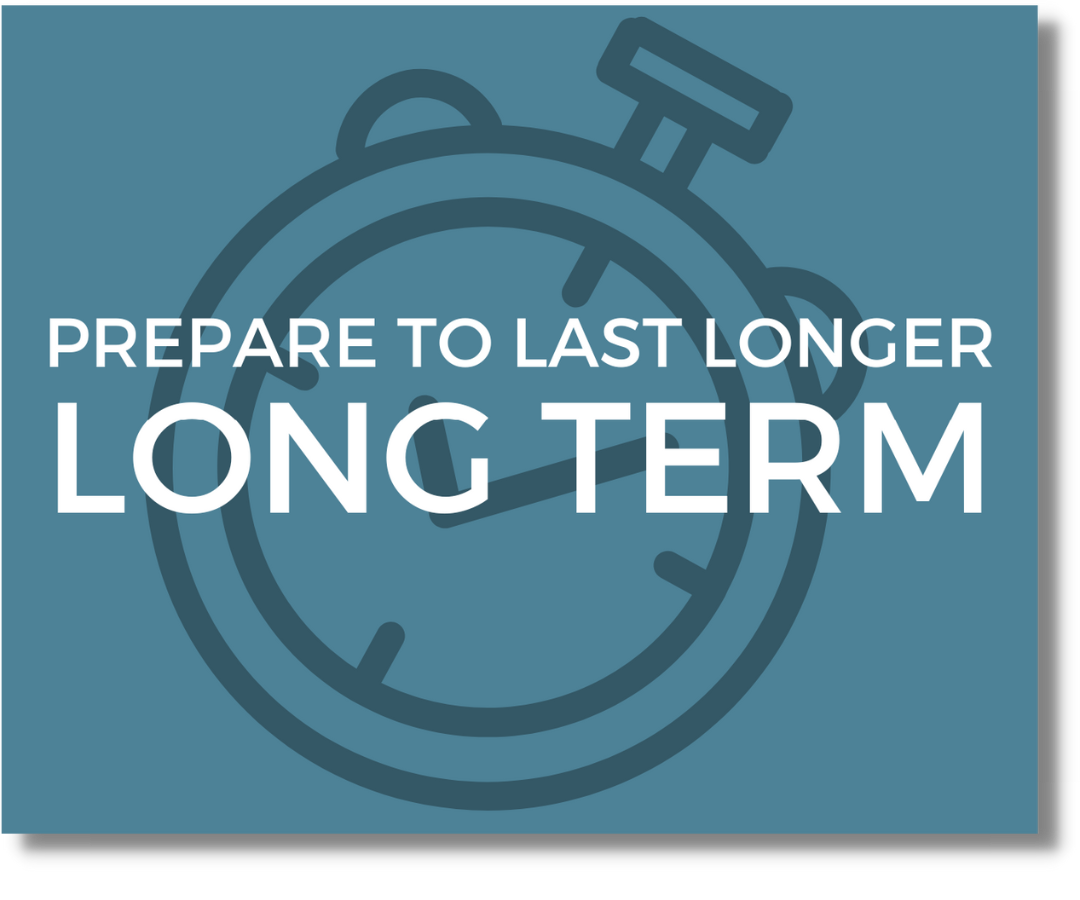 PREPARE TO LAST LONGER
LONG TERM